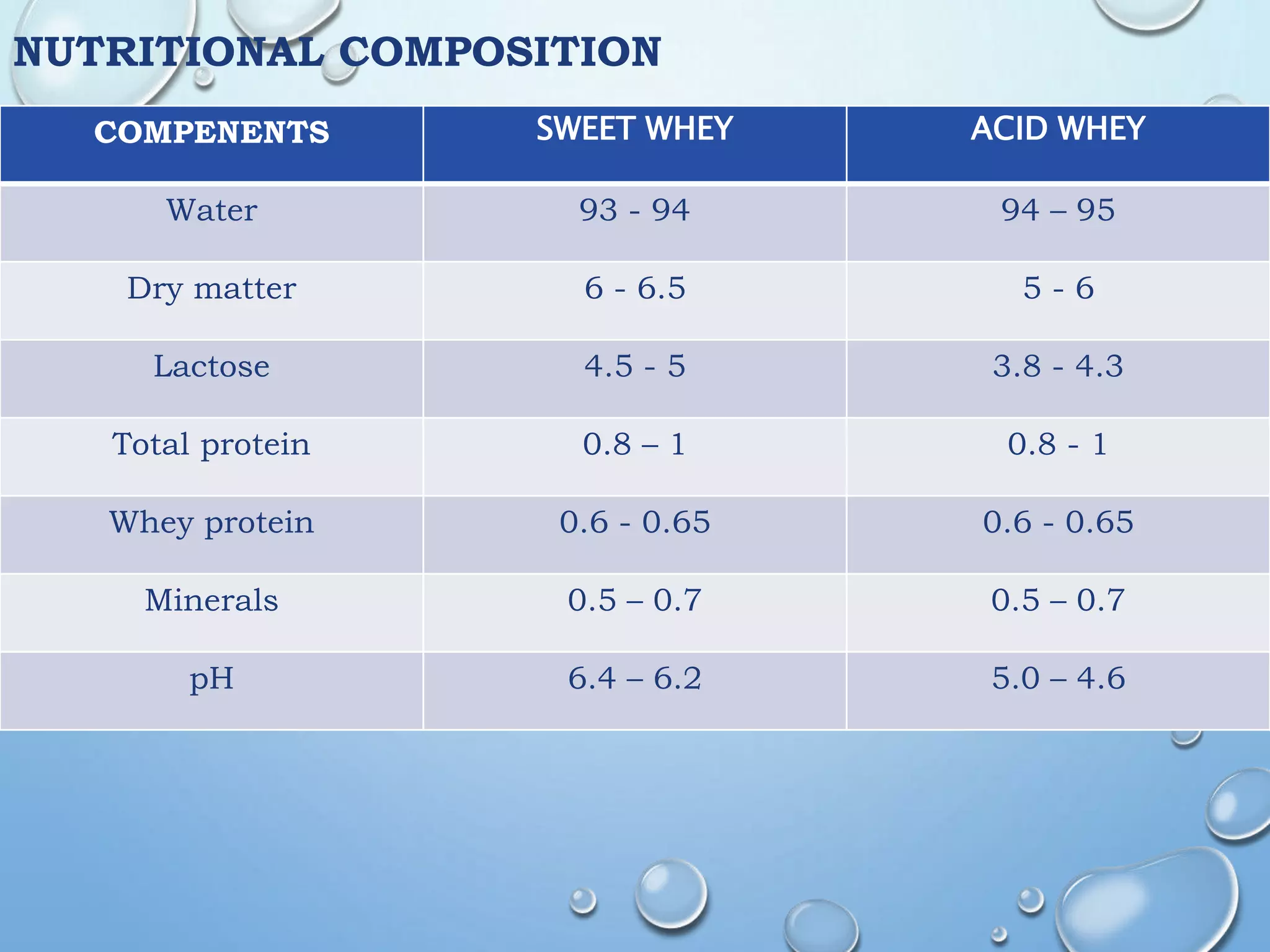 NUTRITIONAL COMPOSITION

| COMPENENTS | SWEET WHEY | ACID WHEY |
|---|---|---|
| Water | 93 - 94 | 94 – 95 |
| Dry matter | 6 - 6.5 | 5 - 6 |
| Lactose | 4.5 - 5 | 3.8 - 4.3 |
| Total protein | 0.8 – 1 | 0.8 - 1 |
| Whey protein | 0.6 - 0.65 | 0.6 - 0.65 |
| Minerals | 0.5 – 0.7 | 0.5 – 0.7 |
| pH | 6.4 – 6.2 | 5.0 – 4.6 |